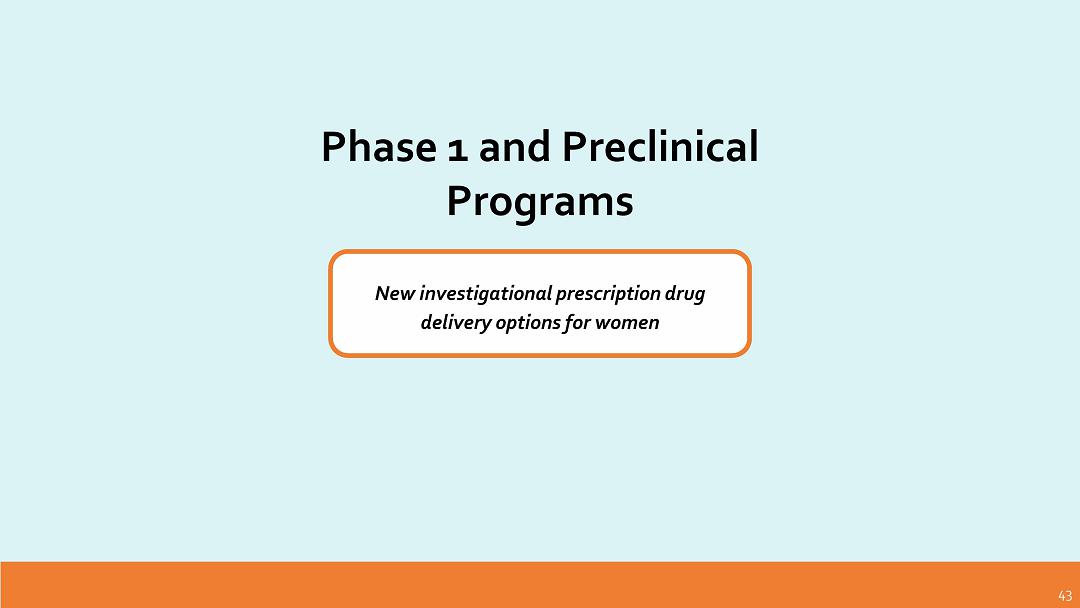 Phase 1 and Preclinical Programs

New investigational prescription drug delivery options for women

43